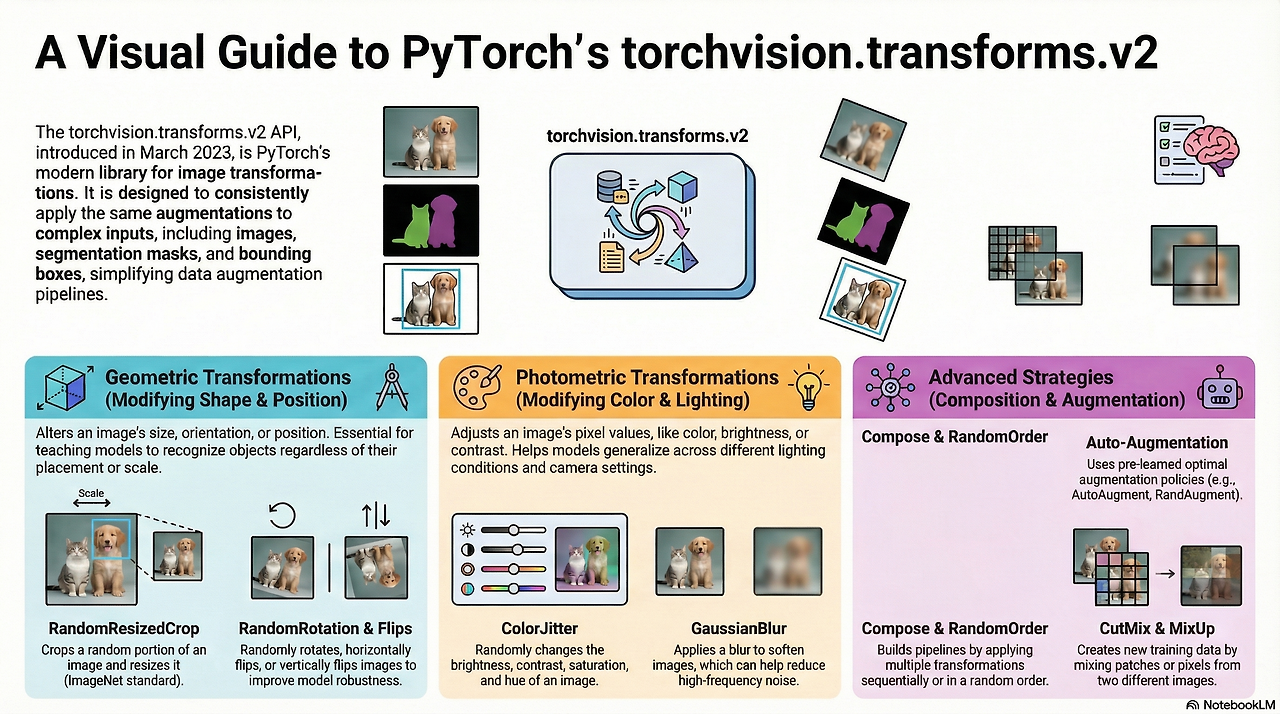 A Visual Guide to PyTorch's torchvision.transforms.v2

The torchvision.transforms.v2 API, introduced in March 2023, is PyTorch's modern library for image transformations. It is designed to consistently apply the same augmentations to complex inputs, including images, segmentation masks, and bounding boxes, simplifying data augmentation pipelines.

torchvision.transforms.v2

Geometric Transformations (Modifying Shape & Position)

Alters an image's size, orientation, or position. Essential for teaching models to recognize objects regardless of their placement or scale.

Scale

RandomResizedCrop
Crops a random portion of an image and resizes it (ImageNet standard).

RandomRotation & Flips
Randomly rotates, horizontally flips, or vertically flips images to improve model robustness.

Photometric Transformations (Modifying Color & Lighting)

Adjusts an image's pixel values, like color, brightness, or contrast. Helps models generalize across different lighting conditions and camera settings.

ColorJitter
Randomly changes the brightness, contrast, saturation, and hue of an image.

GaussianBlur
Applies a blur to soften images, which can help reduce high-frequency noise.

Advanced Strategies (Composition & Augmentation)

Compose & RandomOrder

Auto-Augmentation
Uses pre-learned optimal augmentation policies (e.g., AutoAugment, RandAugment).

Compose & RandomOrder
Builds pipelines by applying multiple transformations sequentially or in a random order.

CutMix & MixUp
Creates new training data by mixing patches or pixels from two different images.

NotebookLM